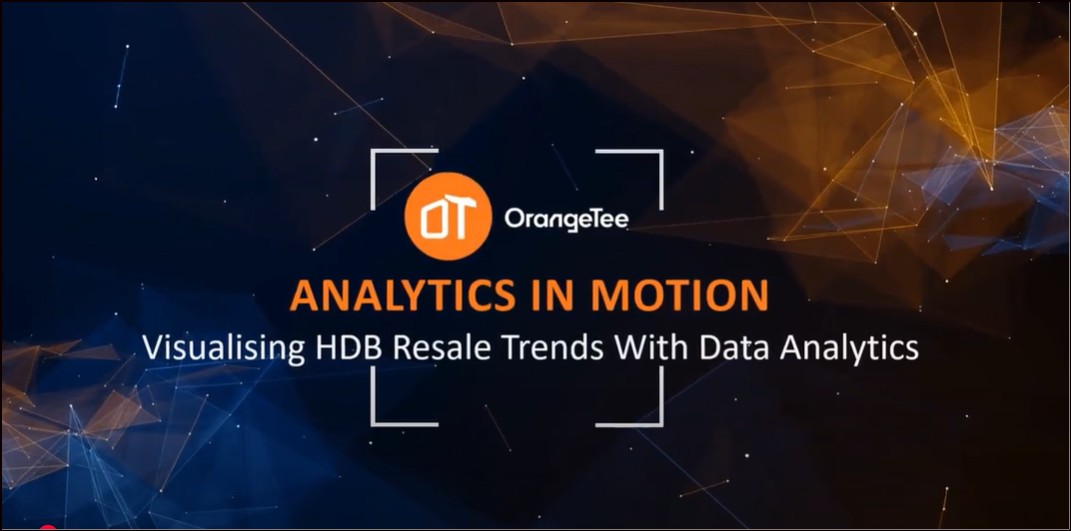 OT OrangeTee

ANALYTICS IN MOTION
Visualising HDB Resale Trends With Data Analytics